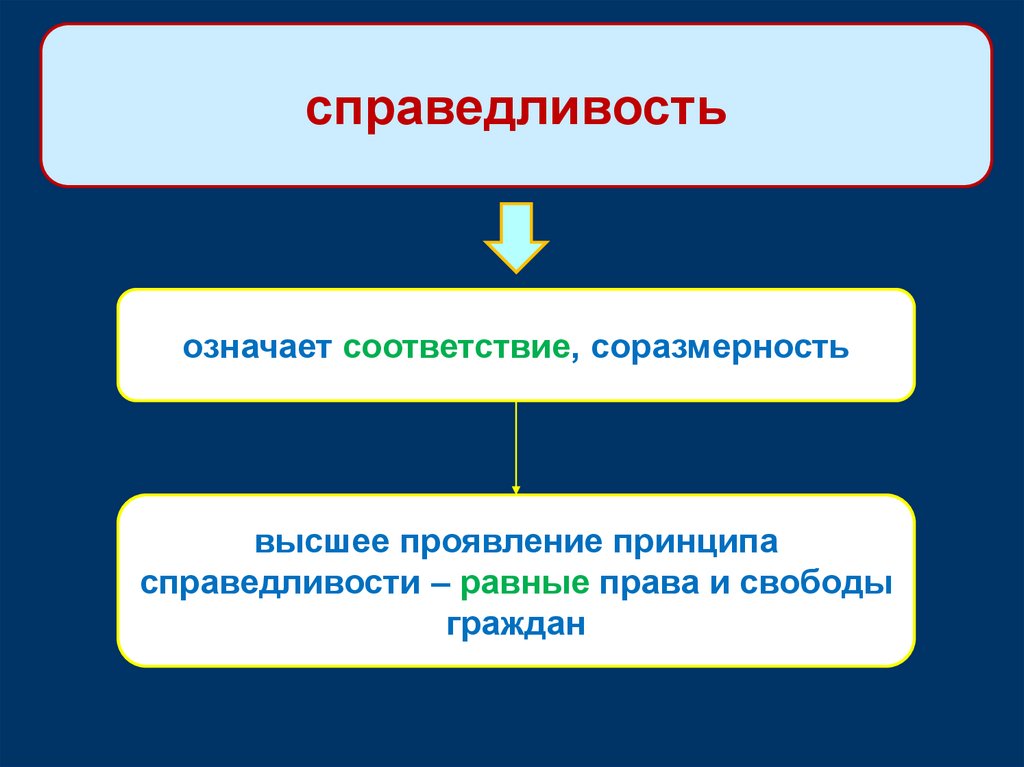 справедливость

означает соответствие, соразмерность

высшее проявление принципа справедливости – равные права и свободы граждан